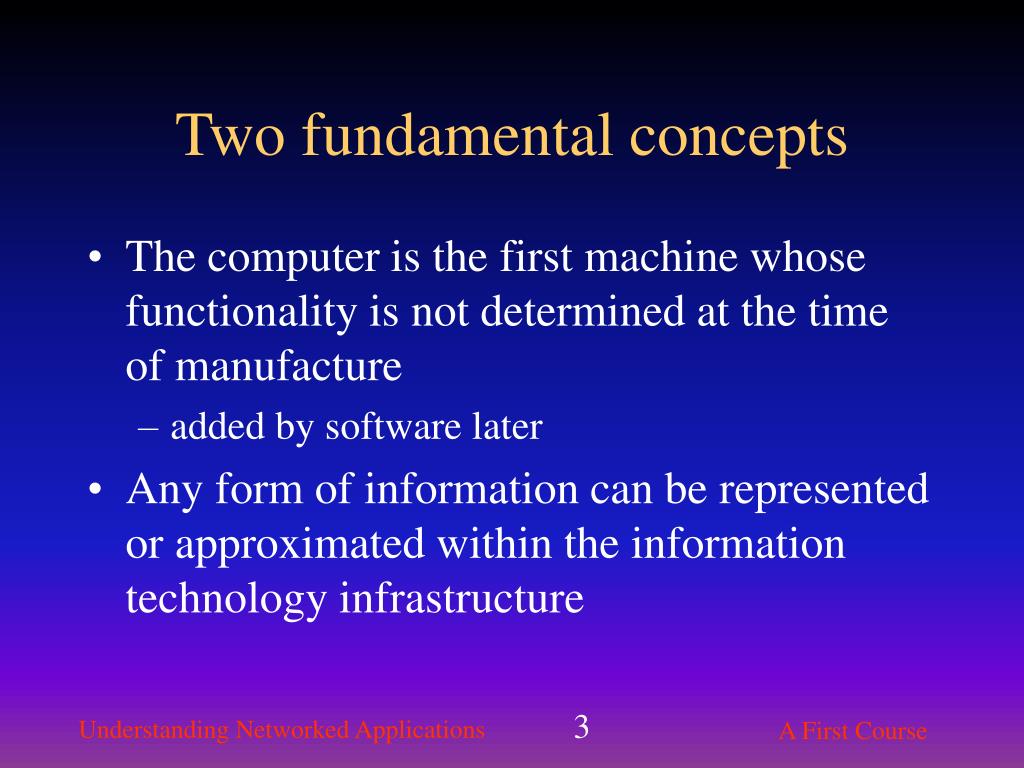 Two fundamental concepts

• The computer is the first machine whose functionality is not determined at the time of manufacture

– added by software later

• Any form of information can be represented or approximated within the information technology infrastructure

Understanding Networked Applications

3

A First Course